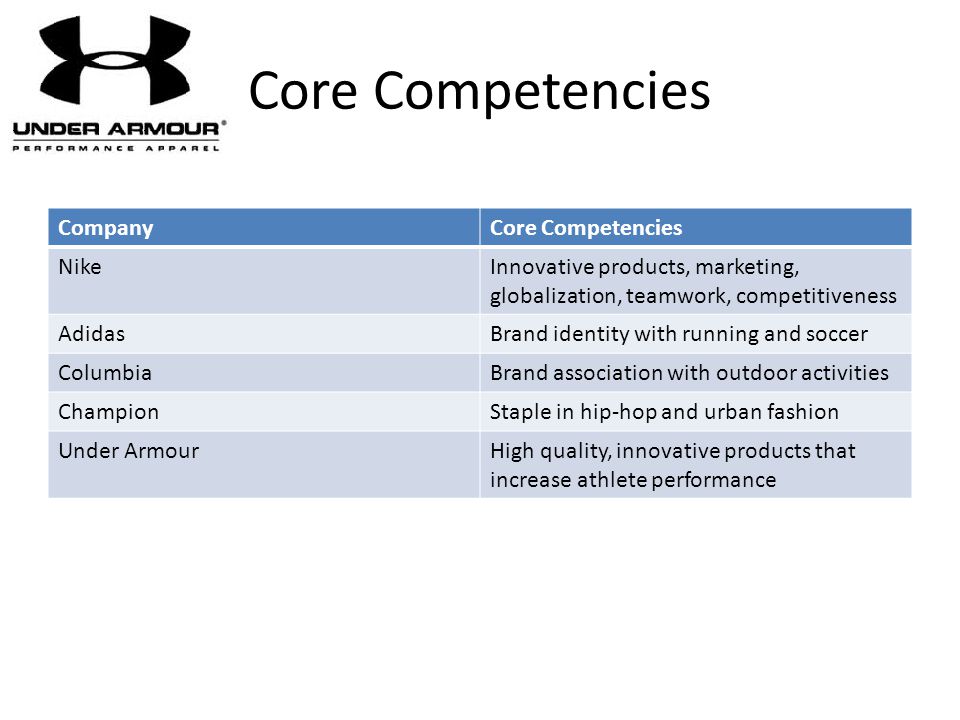 UNDER ARMOUR®
PERFORMANCE APPAREL

Core Competencies

| Company | Core Competencies |
|---|---|
| Nike | Innovative products, marketing, globalization, teamwork, competitiveness |
| Adidas | Brand identity with running and soccer |
| Columbia | Brand association with outdoor activities |
| Champion | Staple in hip-hop and urban fashion |
| Under Armour | High quality, innovative products that increase athlete performance |